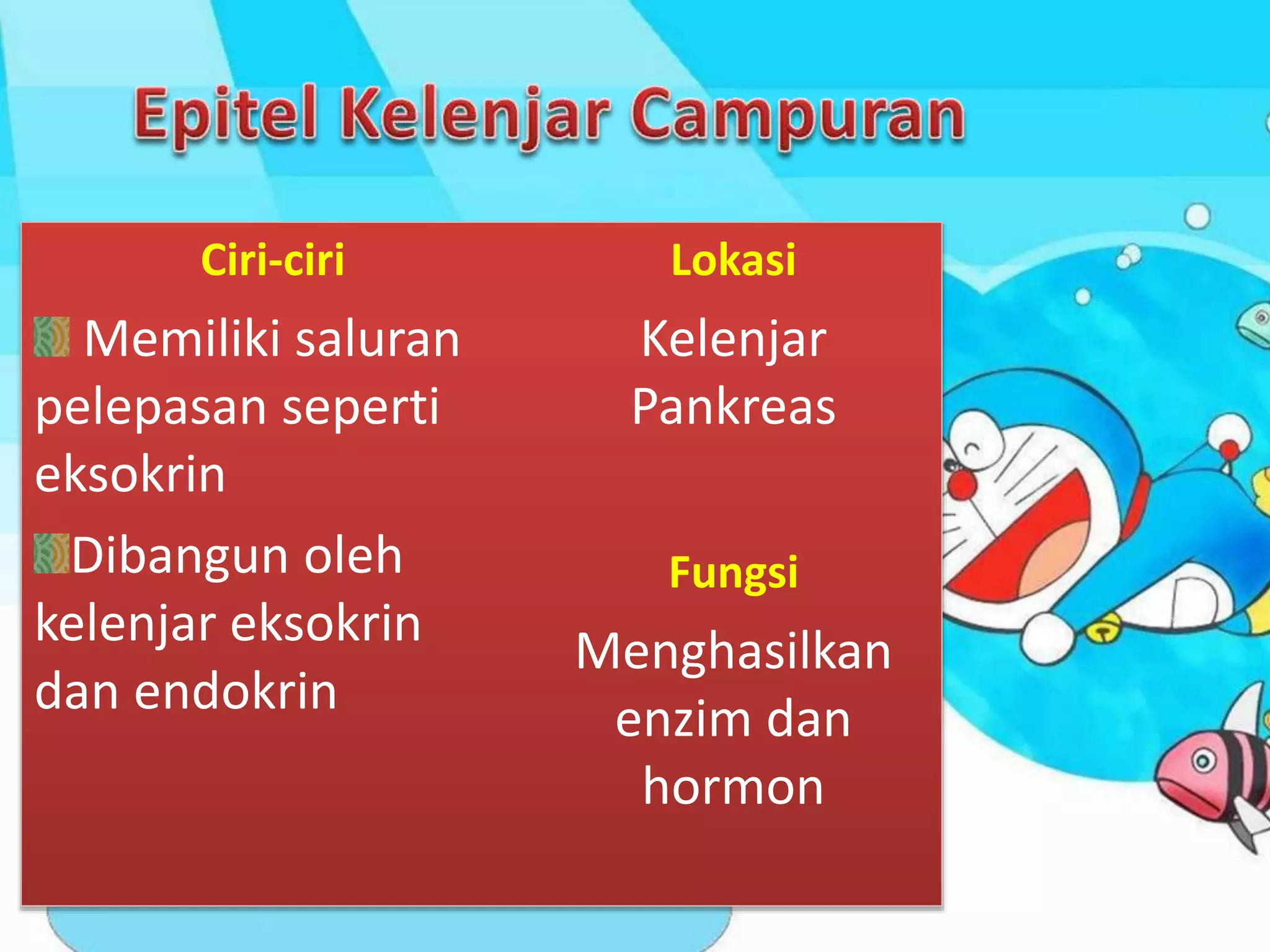 Epitel Kelenjar Campuran

Ciri-ciri

Memiliki saluran pelepasan seperti eksokrin

Dibangun oleh kelenjar eksokrin dan endokrin

Lokasi

Kelenjar Pankreas

Fungsi

Menghasilkan enzim dan hormon